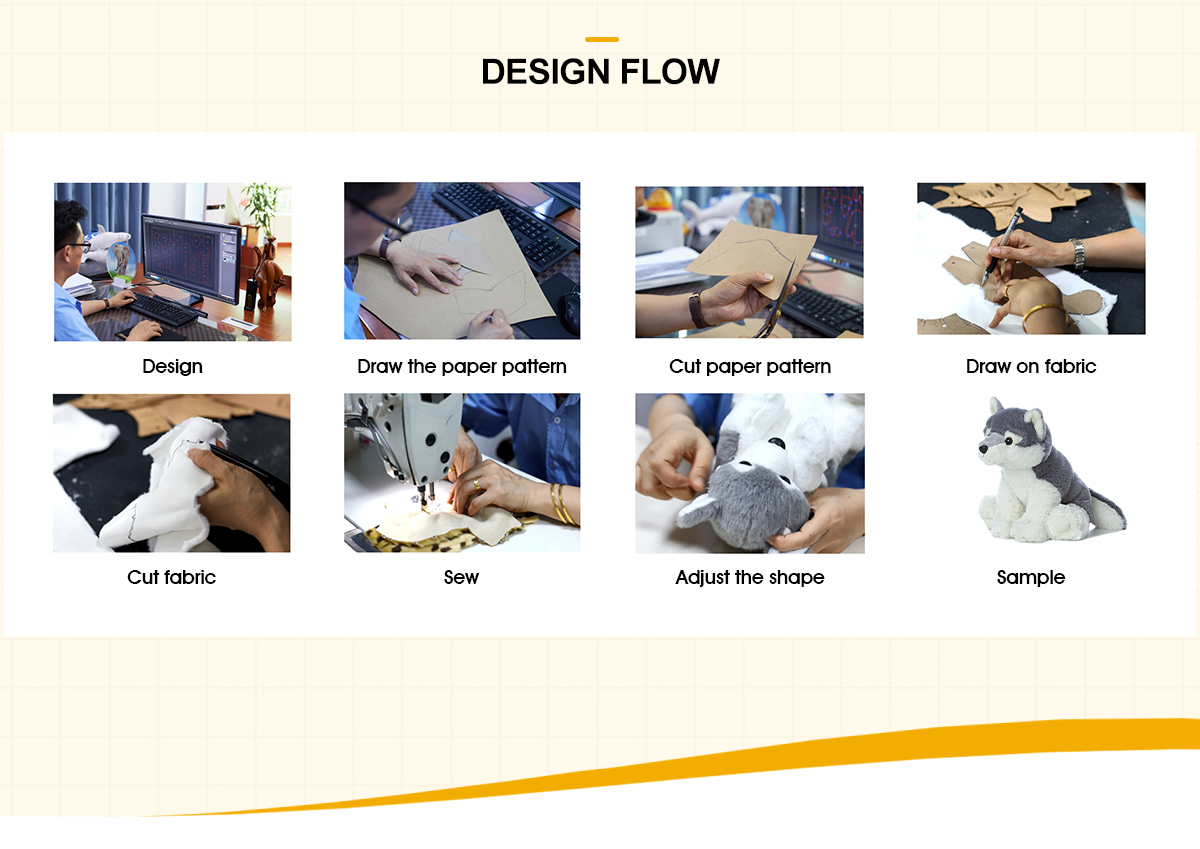 DESIGN FLOW

Design

Draw the paper pattern

Cut paper pattern

Draw on fabric

Cut fabric

Sew

Adjust the shape

Sample